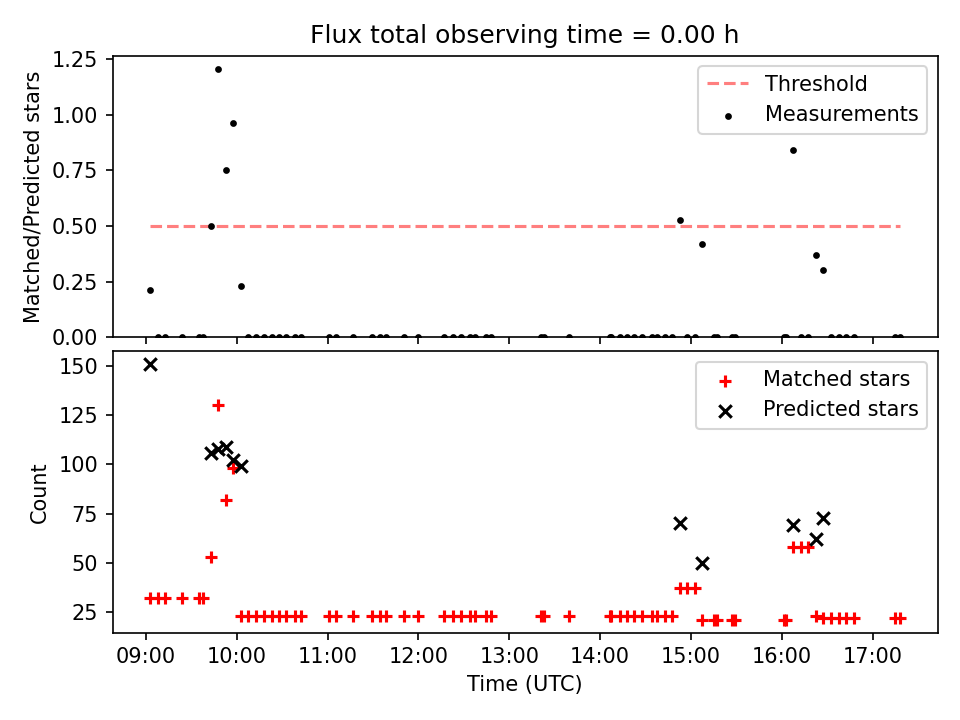 Flux total observing time = 0.00 h

Matched/Predicted stars

1.25
1.00
0.75
0.50
0.25
0.00

Threshold
Measurements

Count

150
125
100
75
50
25

Matched stars
Predicted stars

09:00
10:00
11:00
12:00
13:00
14:00
15:00
16:00
17:00

Time (UTC)